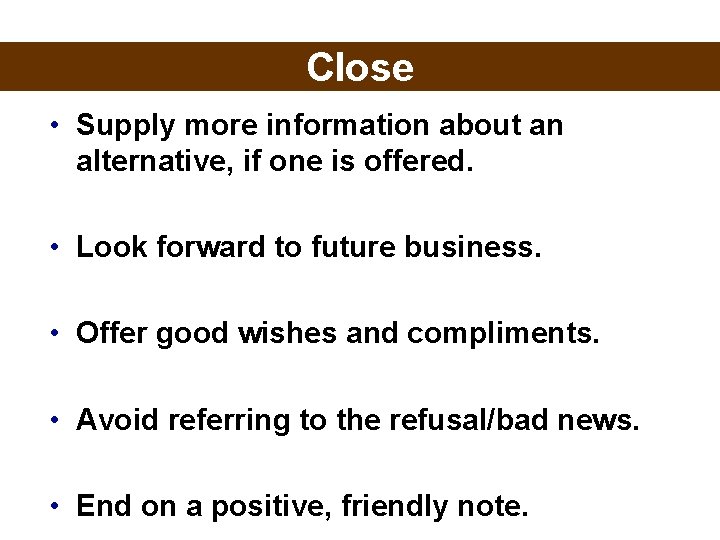 Close

• Supply more information about an alternative, if one is offered.

• Look forward to future business.

• Offer good wishes and compliments.

• Avoid referring to the refusal/bad news.

• End on a positive, friendly note.